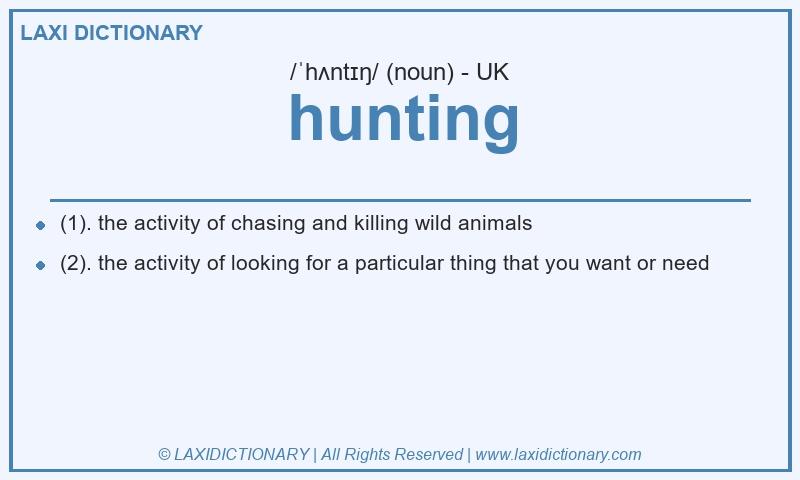 LAXI DICTIONARY

/ˈhʌntɪŋ/ (noun) - UK

hunting

- (1). the activity of chasing and killing wild animals
- (2). the activity of looking for a particular thing that you want or need

© LAXIDICTIONARY | All Rights Reserved | www.laxidictionary.com